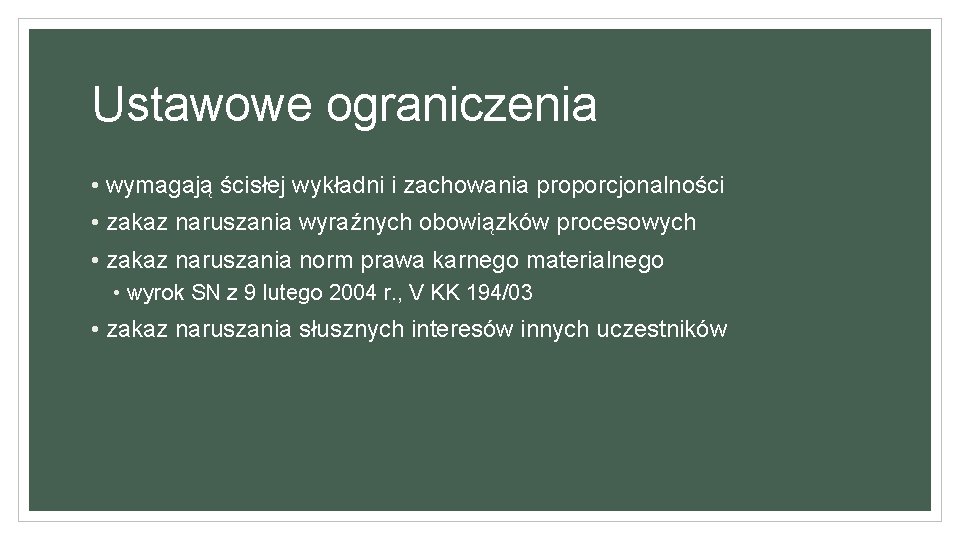 Ustawowe ograniczenia

• wymagają ścisłej wykładni i zachowania proporcjonalności
• zakaz naruszania wyraźnych obowiązków procesowych
• zakaz naruszania norm prawa karnego materialnego
  • wyrok SN z 9 lutego 2004 r., V KK 194/03
• zakaz naruszania słusznych interesów innych uczestników